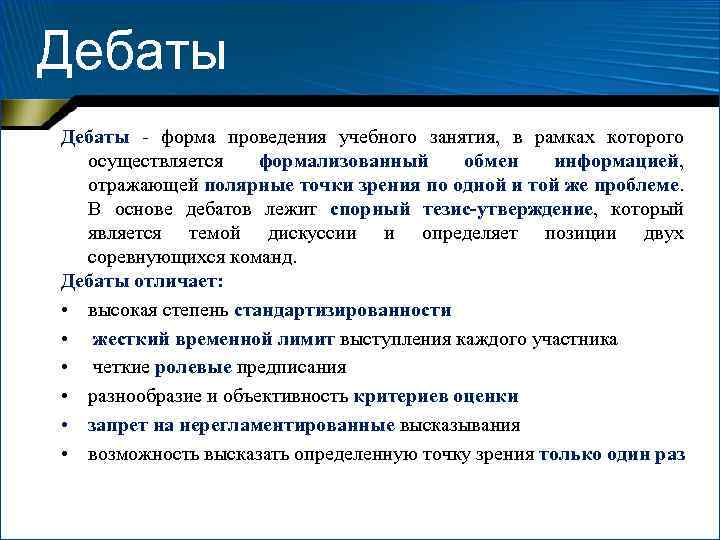 Дебаты

Дебаты - форма проведения учебного занятия, в рамках которого осуществляется формализованный обмен информацией, отражающей полярные точки зрения по одной и той же проблеме. В основе дебатов лежит спорный тезис-утверждение, который является темой дискуссии и определяет позиции двух соревнующихся команд.

Дебаты отличает:

• высокая степень стандартизированности
• жесткий временной лимит выступления каждого участника
• четкие ролевые предписания
• разнообразие и объективность критериев оценки
• запрет на нерегламентированные высказывания
• возможность высказать определенную точку зрения только один раз